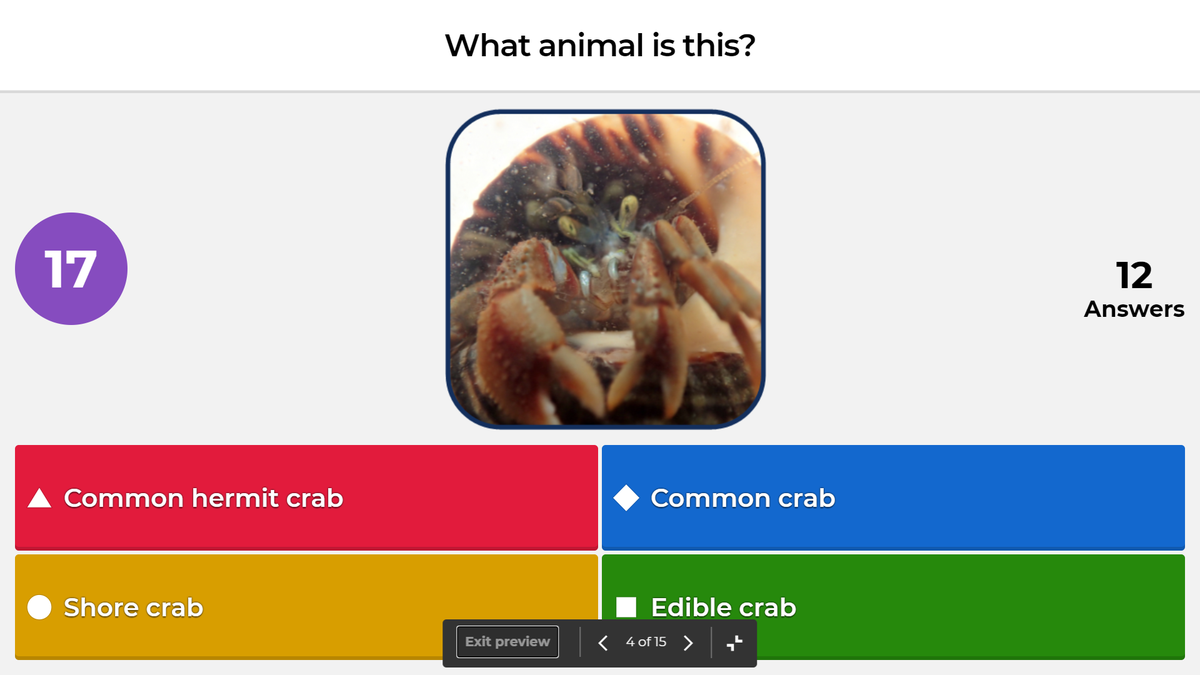 What animal is this?

17

12
Answers

Common hermit crab

Common crab

Shore crab

Edible crab

Exit preview

4 of 15